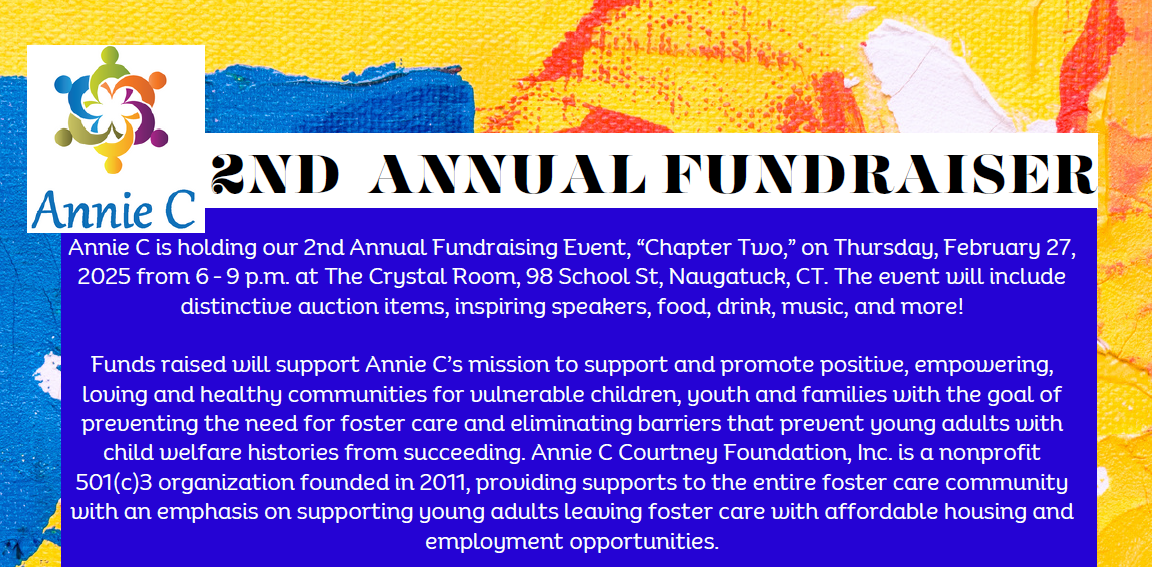 Annie C

2ND ANNUAL FUNDRAISER

Annie C is holding our 2nd Annual Fundraising Event, “Chapter Two,” on Thursday, February 27, 2025 from 6 - 9 p.m. at The Crystal Room, 98 School St, Naugatuck, CT. The event will include distinctive auction items, inspiring speakers, food, drink, music, and more!

Funds raised will support Annie C’s mission to support and promote positive, empowering, loving and healthy communities for vulnerable children, youth and families with the goal of preventing the need for foster care and eliminating barriers that prevent young adults with child welfare histories from succeeding. Annie C Courtney Foundation, Inc. is a nonprofit 501(c)3 organization founded in 2011, providing supports to the entire foster care community with an emphasis on supporting young adults leaving foster care with affordable housing and employment opportunities.